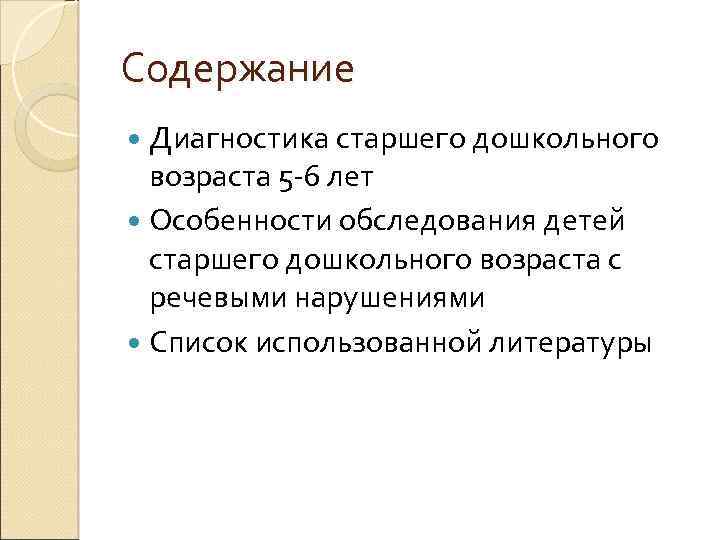 Содержание

- Диагностика старшего дошкольного возраста 5-6 лет
- Особенности обследования детей старшего дошкольного возраста с речевыми нарушениями
- Список использованной литературы